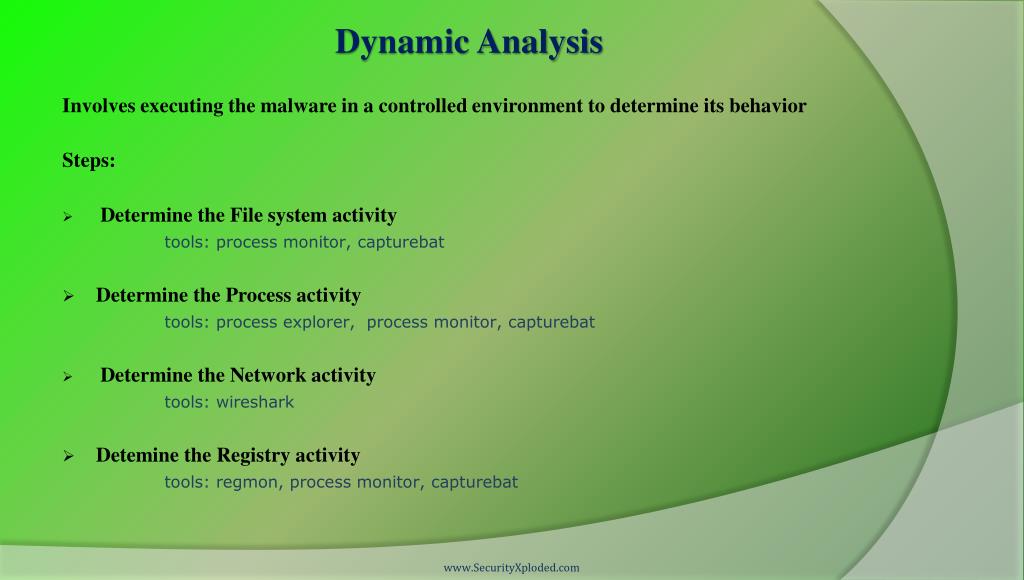 Dynamic Analysis

Involves executing the malware in a controlled environment to determine its behavior

Steps:

➢ Determine the File system activity
tools: process monitor, capturebat

➢ Determine the Process activity
tools: process explorer, process monitor, capturebat

➢ Determine the Network activity
tools: wireshark

➢ Detemine the Registry activity
tools: regmon, process monitor, capturebat

www.SecurityXploded.com